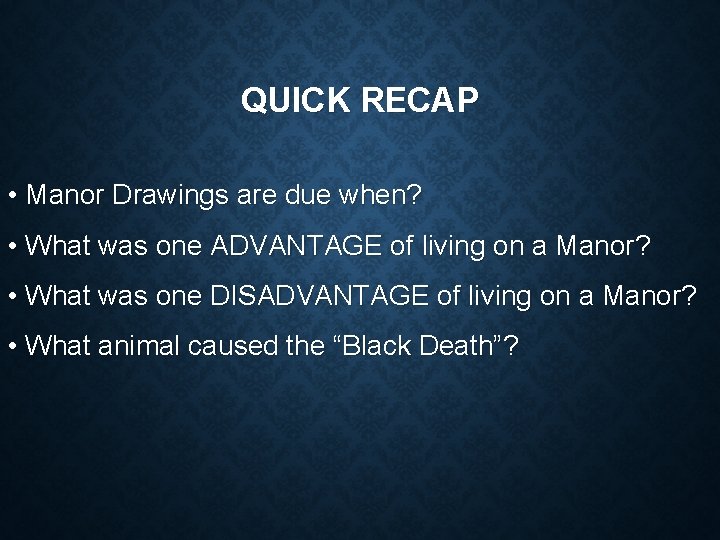 QUICK RECAP

• Manor Drawings are due when?

• What was one ADVANTAGE of living on a Manor?

• What was one DISADVANTAGE of living on a Manor?

• What animal caused the “Black Death”?